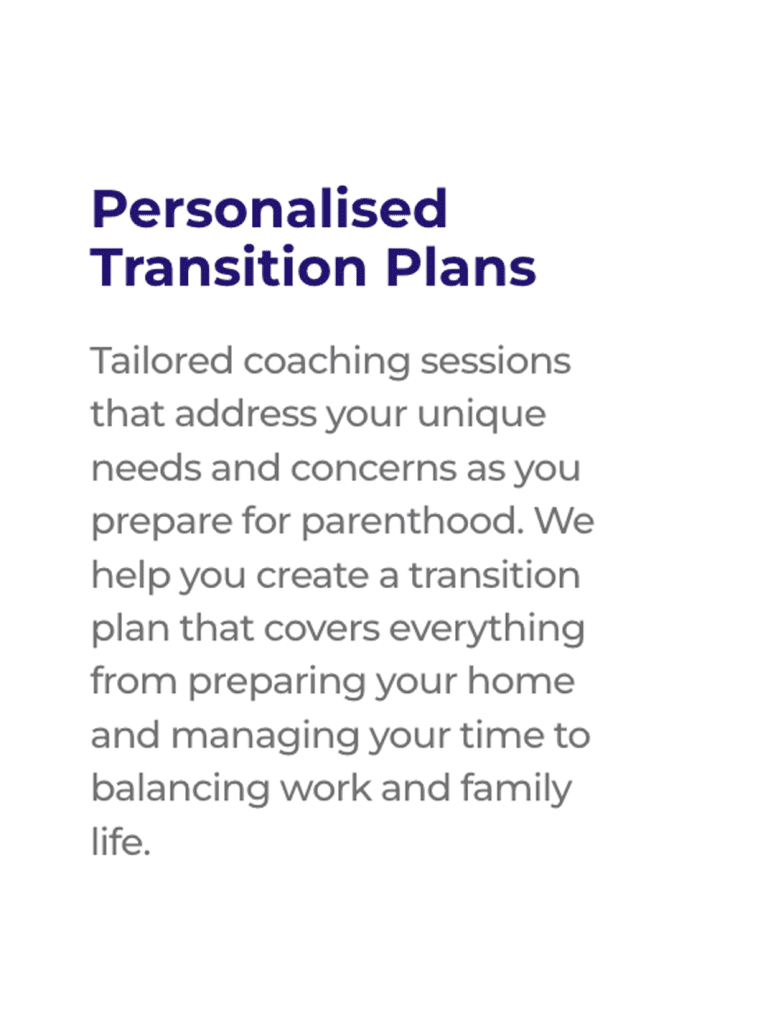 Personalised Transition Plans

Tailored coaching sessions that address your unique needs and concerns as you prepare for parenthood. We help you create a transition plan that covers everything from preparing your home and managing your time to balancing work and family life.